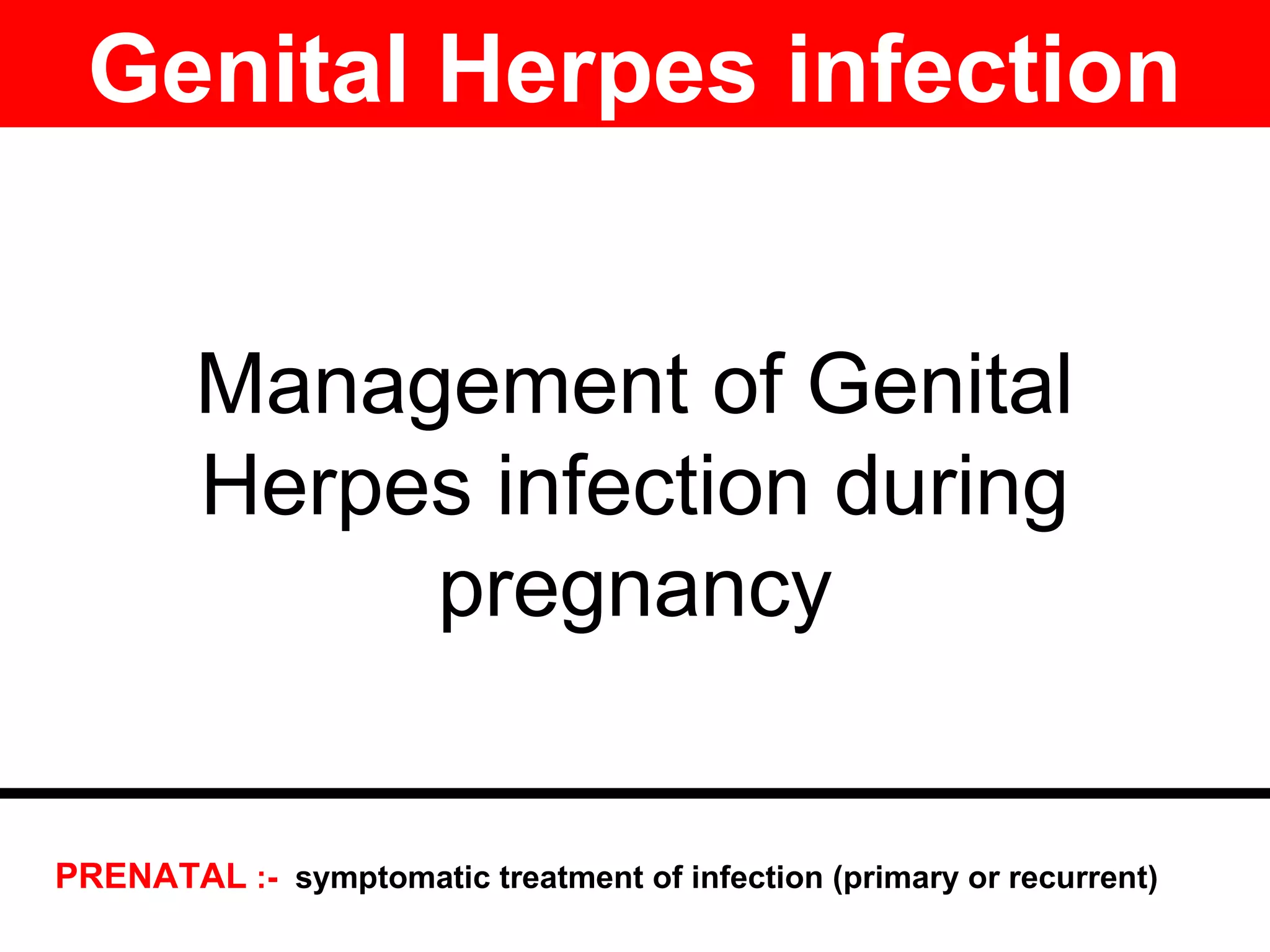 Genital Herpes infection

Management of Genital Herpes infection during pregnancy

PRENATAL :- symptomatic treatment of infection (primary or recurrent)